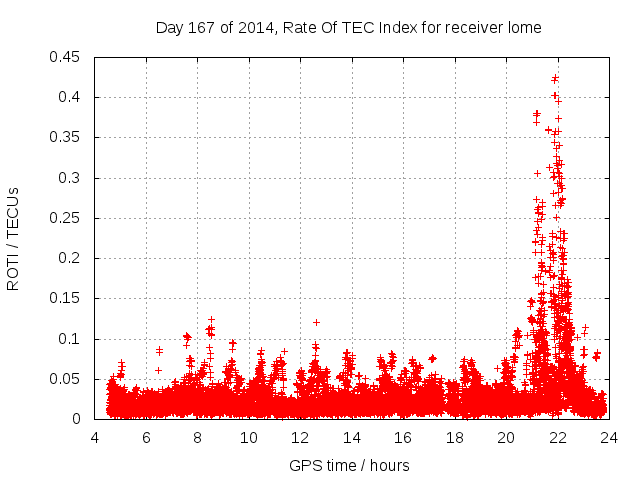 Day 167 of 2014, Rate Of TEC Index for receiver lome

ROTI / TECUs

0.45
0.4
0.35
0.3
0.25
0.2
0.15
0.1
0.05
0

4 6 8 10 12 14 16 18 20 22 24

GPS time / hours